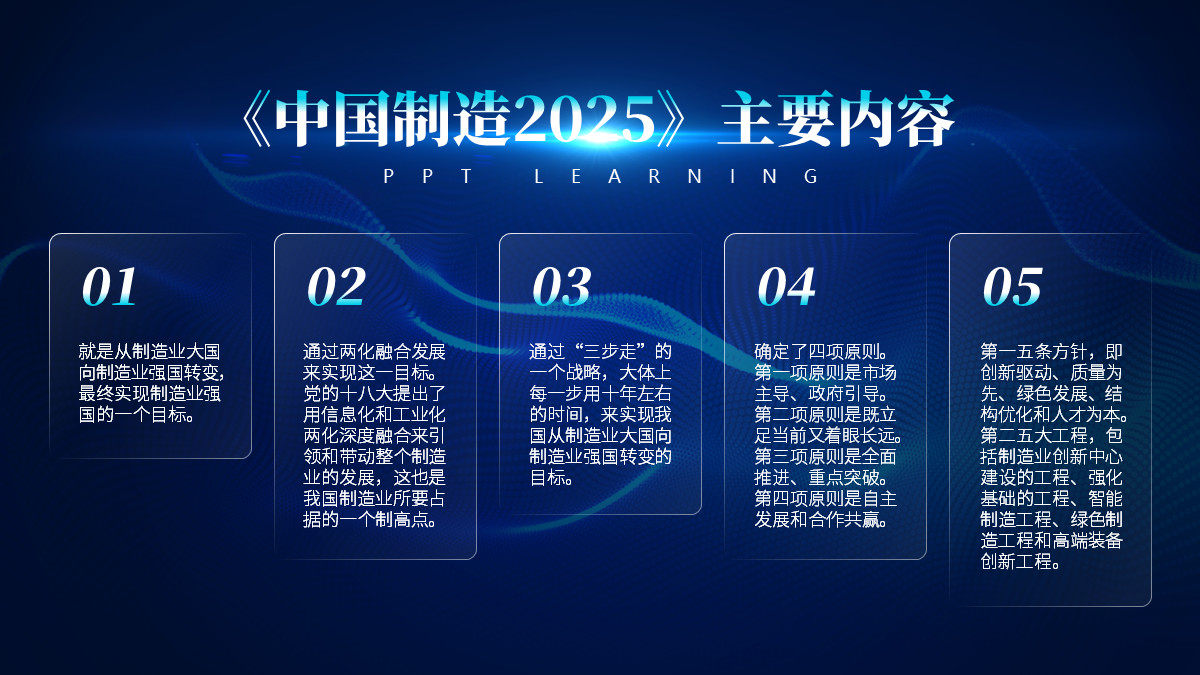 《中国制造2025》主要内容

PPT LEARNING

01

就是从制造业大国向制造业强国转变，最终实现制造业强国的一个目标。

02

通过两化融合发展来实现这一目标。党的十八大提出了用信息化和工业化两化深度融合来引领和带动整个制造业的发展，这也是我国制造业所要占据的一个制高点。

03

通过“三步走”的一个战略，大体上每一步用十年左右的时间，来实现我国从制造业大国向制造业强国转变的目标。

04

确定了四项原则。第一项原则是市场主导、政府引导。第二项原则是既立足当前又着眼长远。第三项原则是全面推进、重点突破。第四项原则是自主发展和合作共赢。

05

第一五条方针，即创新驱动、质量为先、绿色发展、结构优化和人才为本。第二五大工程，包括制造业创新中心建设的工程、强化基础的工程、智能制造工程、绿色制造工程和高端装备创新工程。